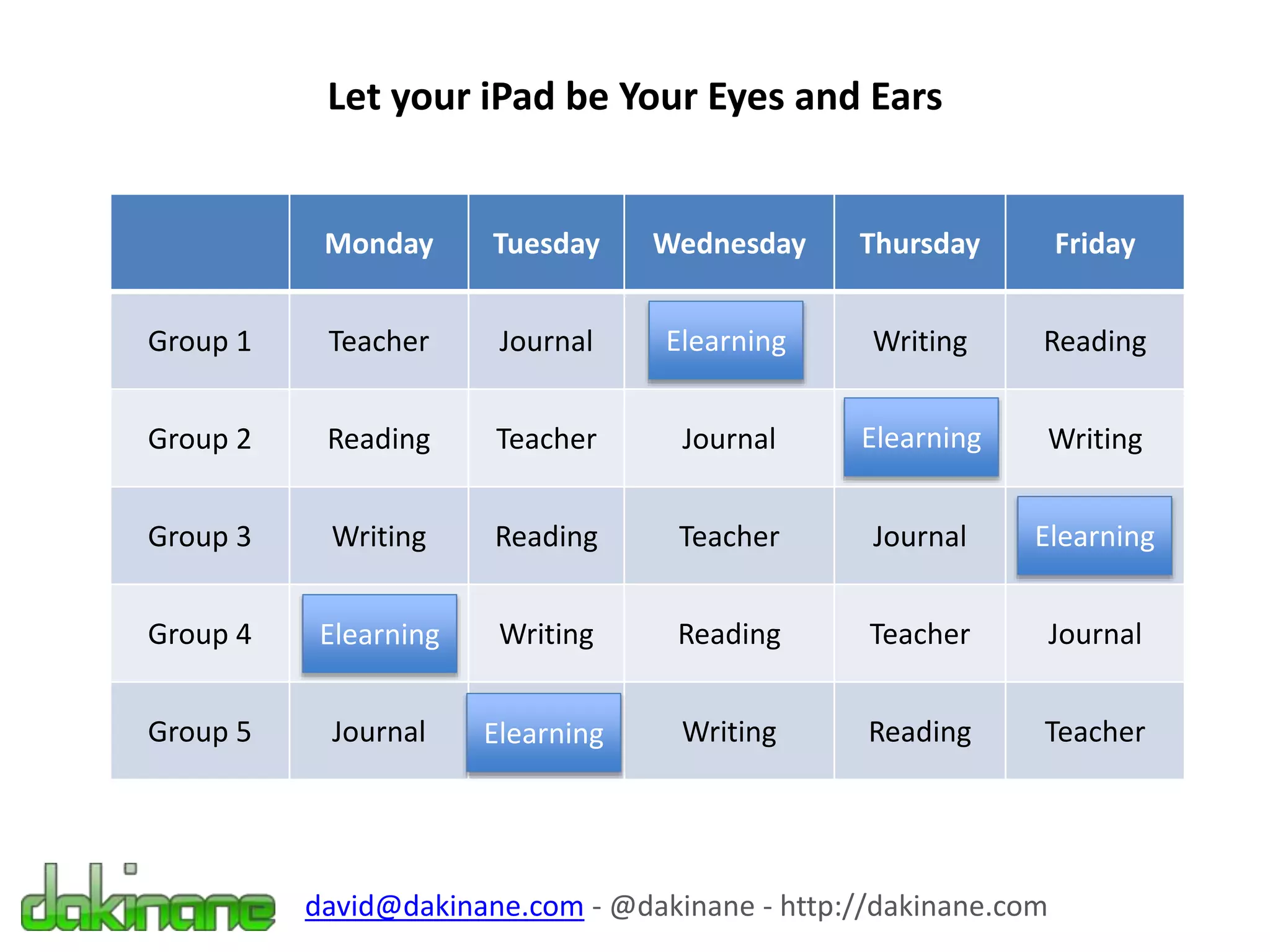 Let your iPad be Your Eyes and Ears

| | Monday | Tuesday | Wednesday | Thursday | Friday |
|---|---|---|---|---|---|
| Group 1 | Teacher | Journal | Elearning | Writing | Reading |
| Group 2 | Reading | Teacher | Journal | Elearning | Writing |
| Group 3 | Writing | Reading | Teacher | Journal | Elearning |
| Group 4 | Elearning | Writing | Reading | Teacher | Journal |
| Group 5 | Journal | Elearning | Writing | Reading | Teacher |

dakinane

david@dakinane.com - @dakinane - http://dakinane.com